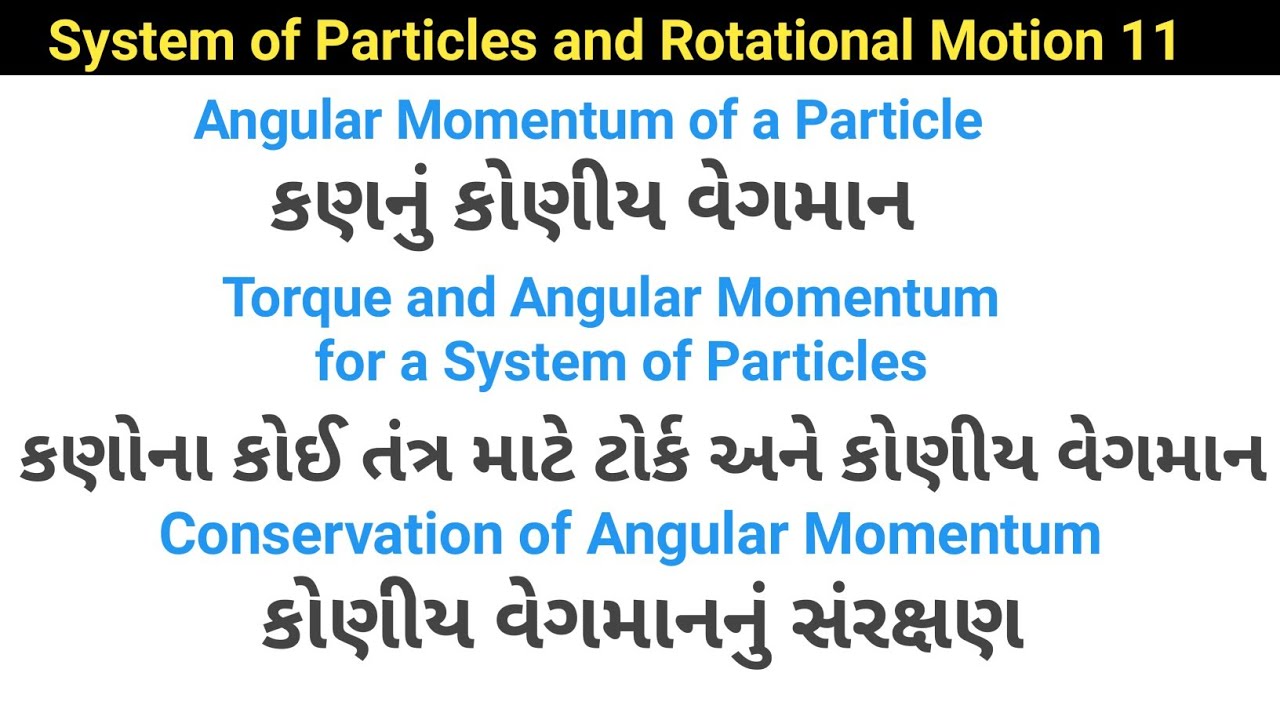 System of Particles and Rotational Motion 11

Angular Momentum of a Particle

કણનું કોણીય વેગમાન

Torque and Angular Momentum for a System of Particles

કણોના કોઈ તંત્ર માટે ટોર્ક અને કોણીય વેગમાન

Conservation of Angular Momentum

કોણીય વેગમાનનું સંરક્ષણ